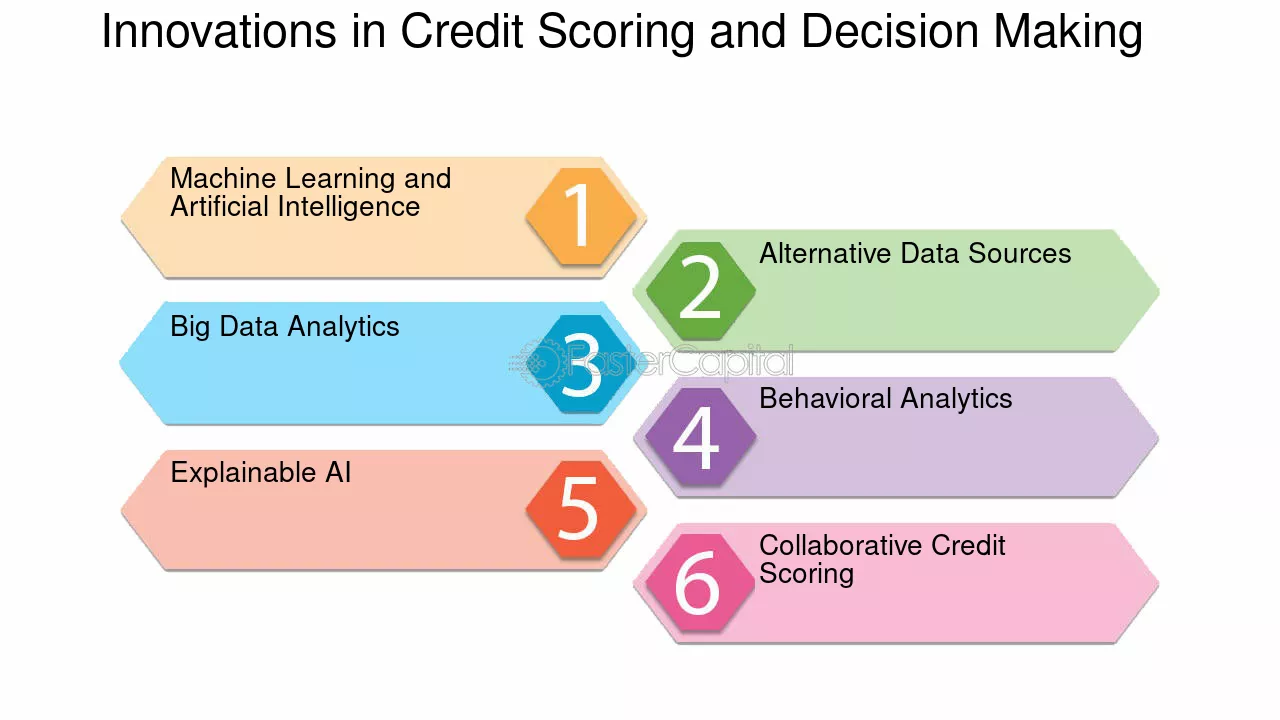 Innovations in Credit Scoring and Decision Making

Machine Learning and Artificial Intelligence

1

2

Alternative Data Sources

Big Data Analytics

3

4

Behavioral Analytics

Explainable AI

5

6

Collaborative Credit Scoring

FasterCapital